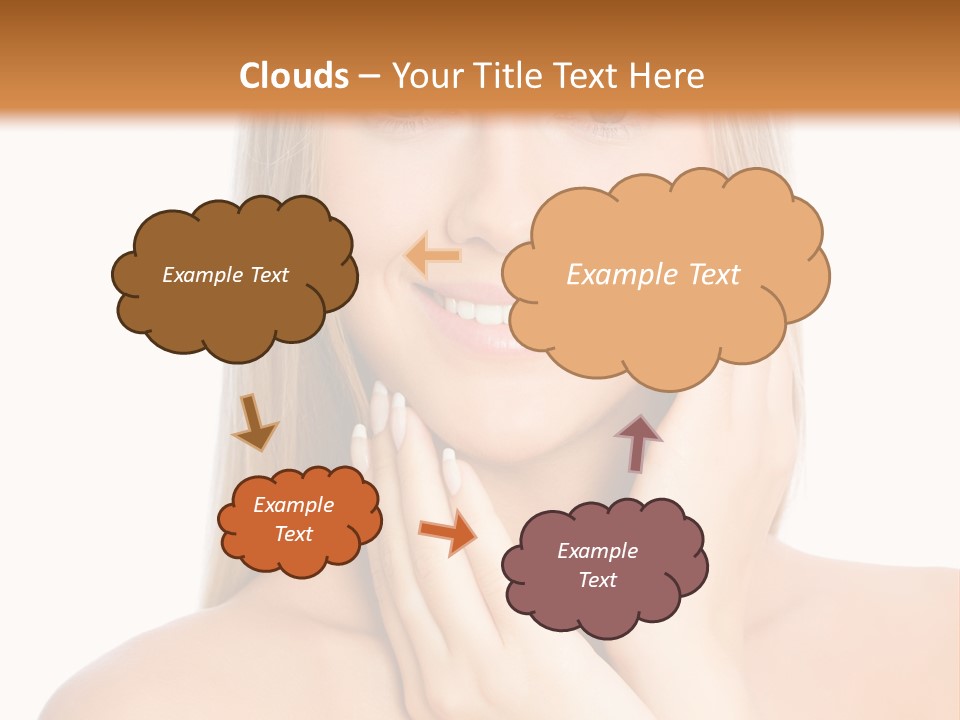 Clouds – Your Title Text Here

Example Text

Example Text

Example Text

Example Text